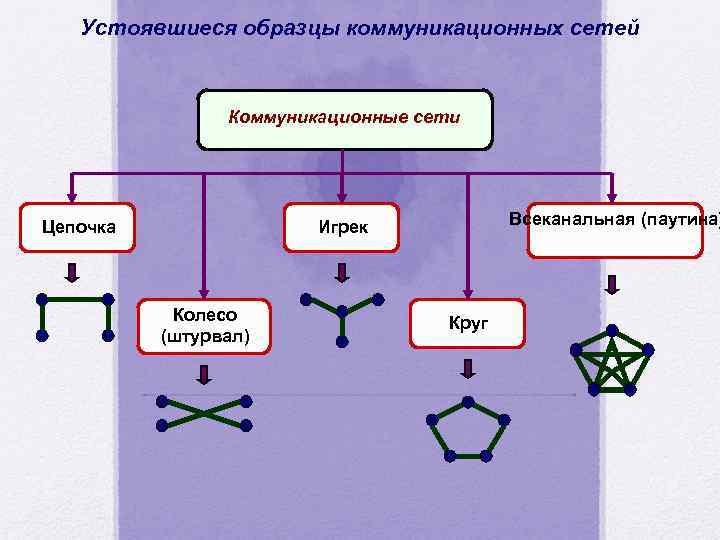 Устоявшиеся образцы коммуникационных сетей

Коммуникационные сети

Цепочка

Колесо (штурвал)

Игрек

Круг

Всеканальная (паутина)